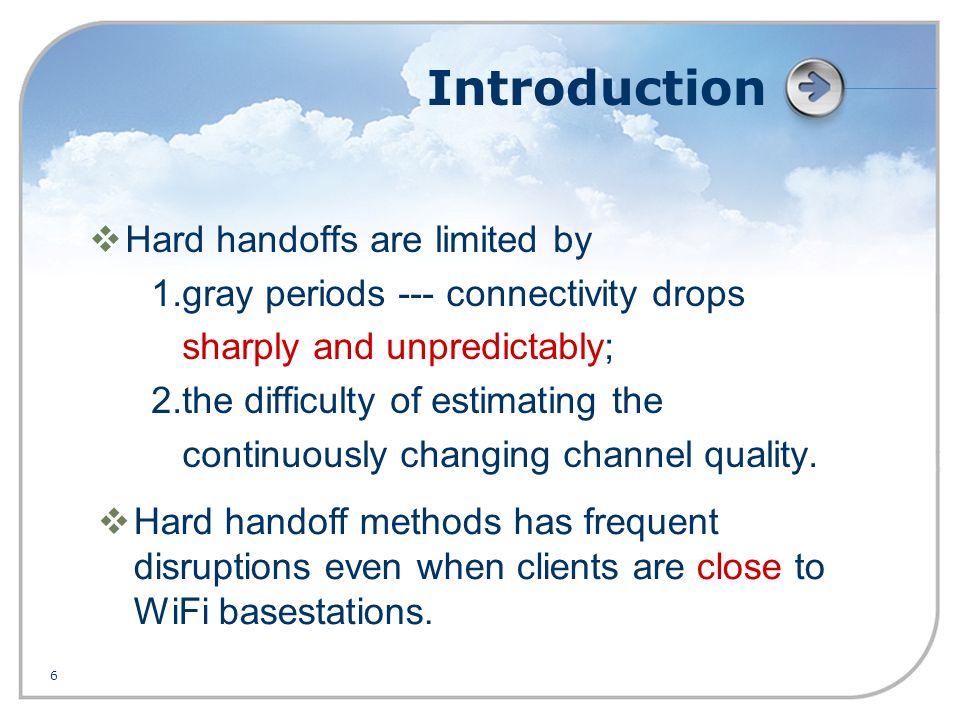 Introduction

❖ Hard handoffs are limited by

1.gray periods --- connectivity drops sharply and unpredictably;

2.the difficulty of estimating the continuously changing channel quality.

❖ Hard handoff methods has frequent disruptions even when clients are close to WiFi basestations.

6